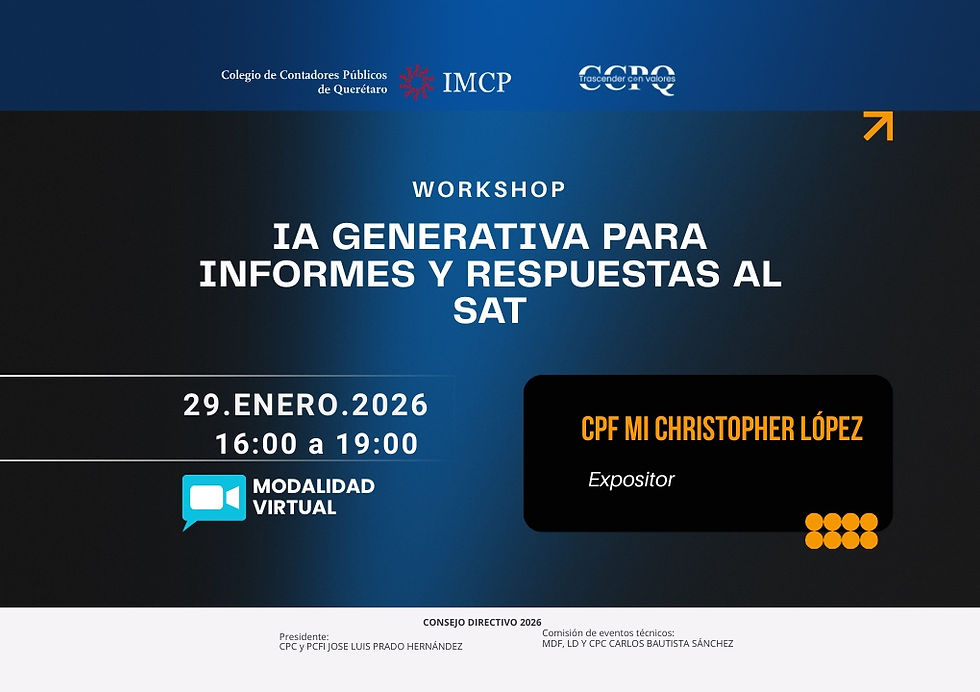 Colegio de Contadores Públicos de Querétaro IMCP

CCPQ Trascender con valores

WORKSHOP

IA GENERATIVA PARA INFORMES Y RESPUESTAS AL SAT

29.ENERO.2026
16:00 a 19:00

MODALIDAD VIRTUAL

CPF MI CHRISTOPHER LÓPEZ

Expositor

CONSEJO DIRECTIVO 2026

Presidente:
CPC y PCFI JOSE LUIS PRADO HERNÁNDEZ

Comisión de eventos técnicos:
MDF, LD Y CPC CARLOS BAUTISTA SÁNCHEZ